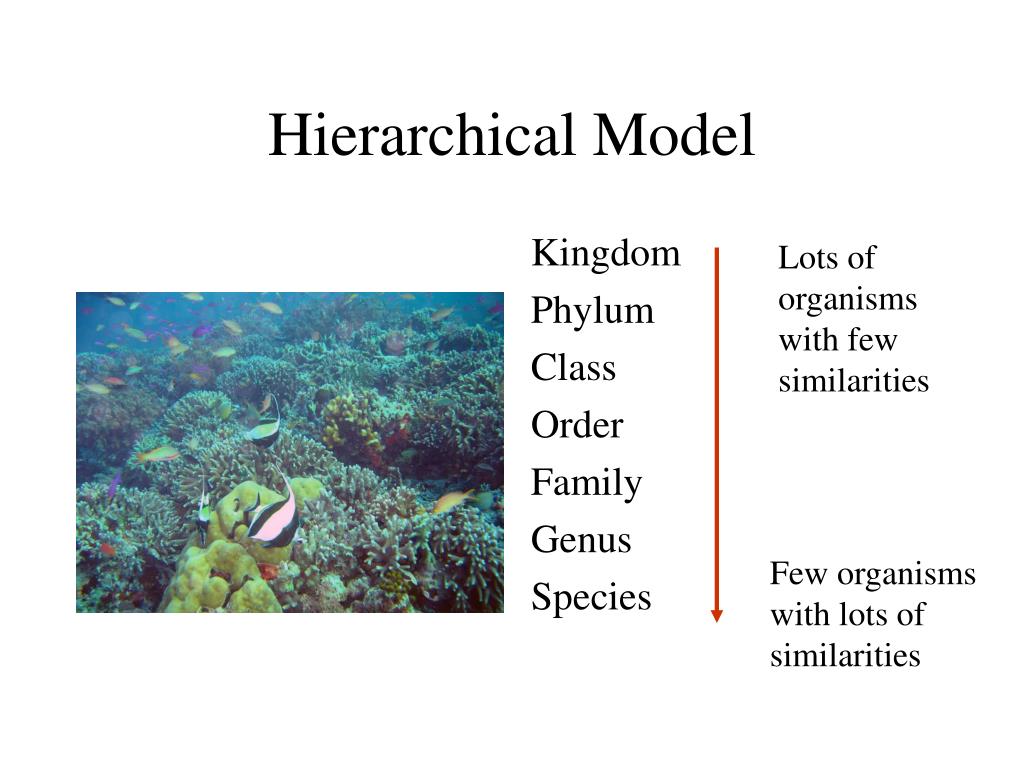 Hierarchical Model

Kingdom
Phylum
Class
Order
Family
Genus
Species

Lots of organisms with few similarities

Few organisms with lots of similarities